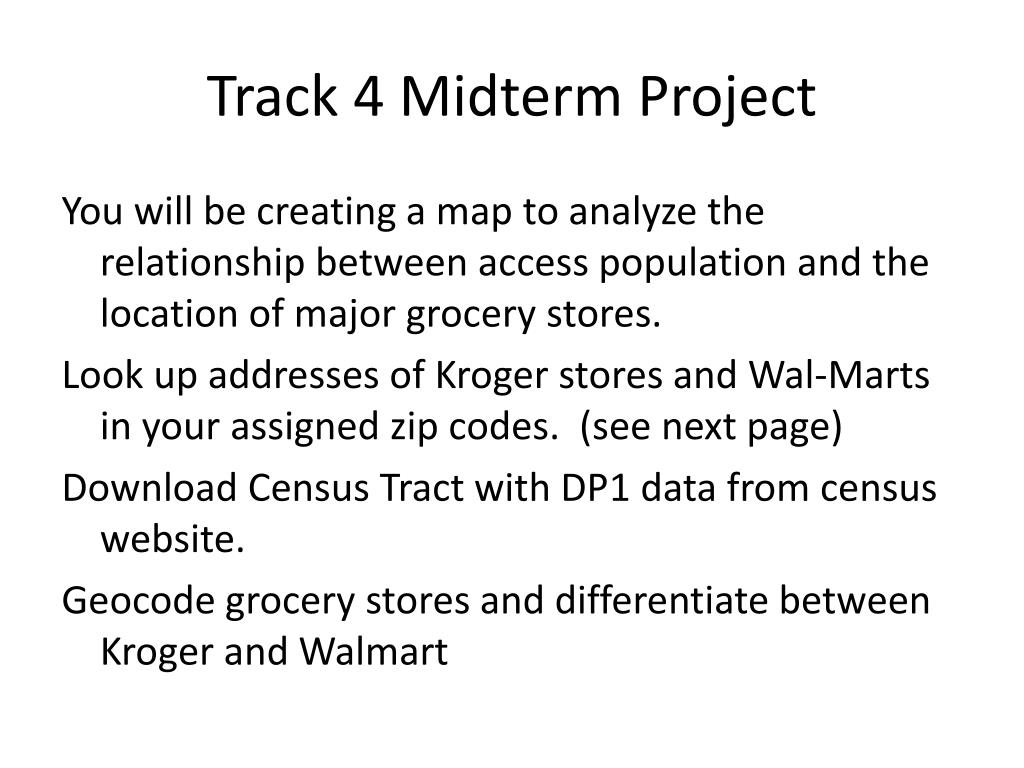 Track 4 Midterm Project

You will be creating a map to analyze the relationship between access population and the location of major grocery stores.

Look up addresses of Kroger stores and Wal-Marts in your assigned zip codes.  (see next page)

Download Census Tract with DP1 data from census website.

Geocode grocery stores and differentiate between Kroger and Walmart